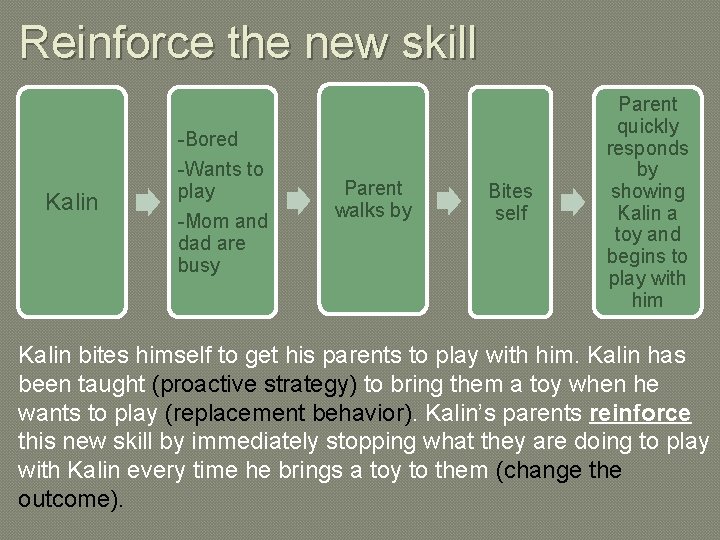 Reinforce the new skill

Kalin

-Bored
-Wants to play
-Mom and dad are busy

Parent walks by

Bites self

Parent quickly responds by showing Kalin a toy and begins to play with him

Kalin bites himself to get his parents to play with him. Kalin has been taught (proactive strategy) to bring them a toy when he wants to play (replacement behavior). Kalin's parents reinforce this new skill by immediately stopping what they are doing to play with Kalin every time he brings a toy to them (change the outcome).